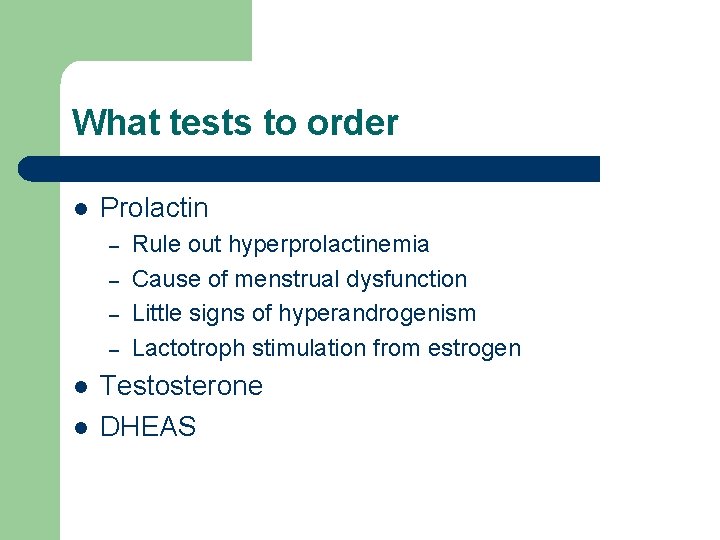 What tests to order

- Prolactin
  - Rule out hyperprolactinemia
  - Cause of menstrual dysfunction
  - Little signs of hyperandrogenism
  - Lactotroph stimulation from estrogen
- Testosterone
- DHEAS